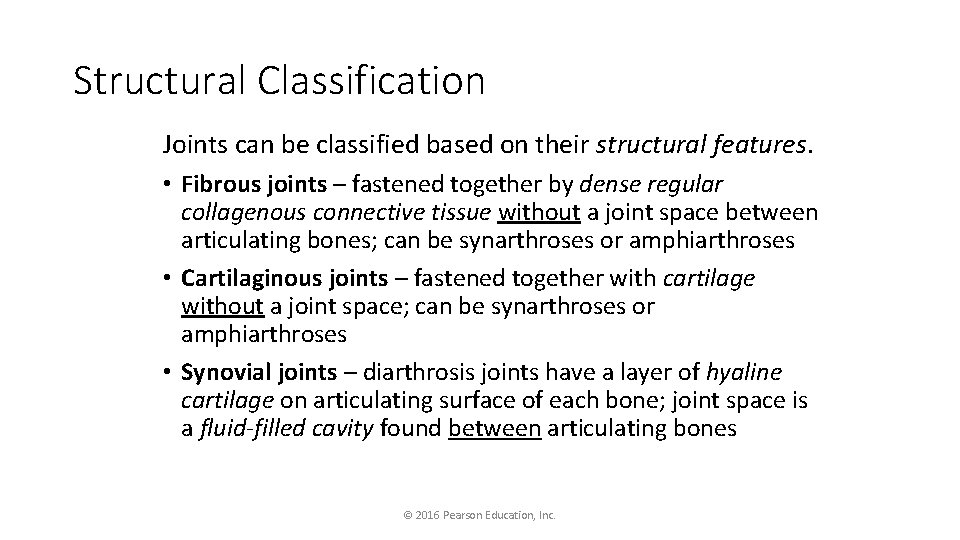 Structural Classification

Joints can be classified based on their structural features.

• Fibrous joints – fastened together by dense regular collagenous connective tissue without a joint space between articulating bones; can be synarthroses or amphiarthroses

• Cartilaginous joints – fastened together with cartilage without a joint space; can be synarthroses or amphiarthroses

• Synovial joints – diarthrosis joints have a layer of hyaline cartilage on articulating surface of each bone; joint space is a fluid-filled cavity found between articulating bones

© 2016 Pearson Education, Inc.